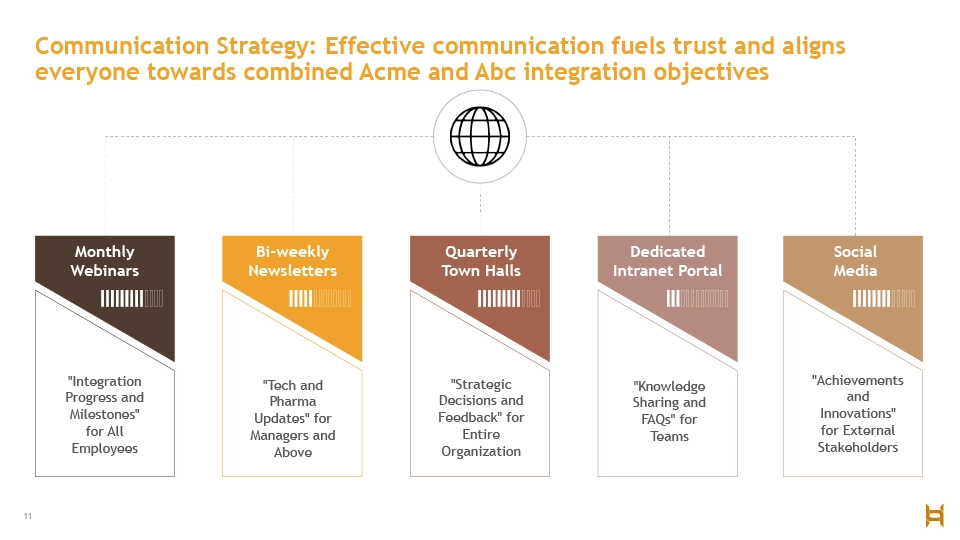 Communication Strategy: Effective communication fuels trust and aligns everyone towards combined Acme and Abc integration objectives

Monthly Webinars

"Integration Progress and Milestones" for All Employees

Bi-weekly Newsletters

"Tech and Pharma Updates" for Managers and Above

Quarterly Town Halls

"Strategic Decisions and Feedback" for Entire Organization

Dedicated Intranet Portal

"Knowledge Sharing and FAQs" for Teams

Social Media

"Achievements and Innovations" for External Stakeholders

11